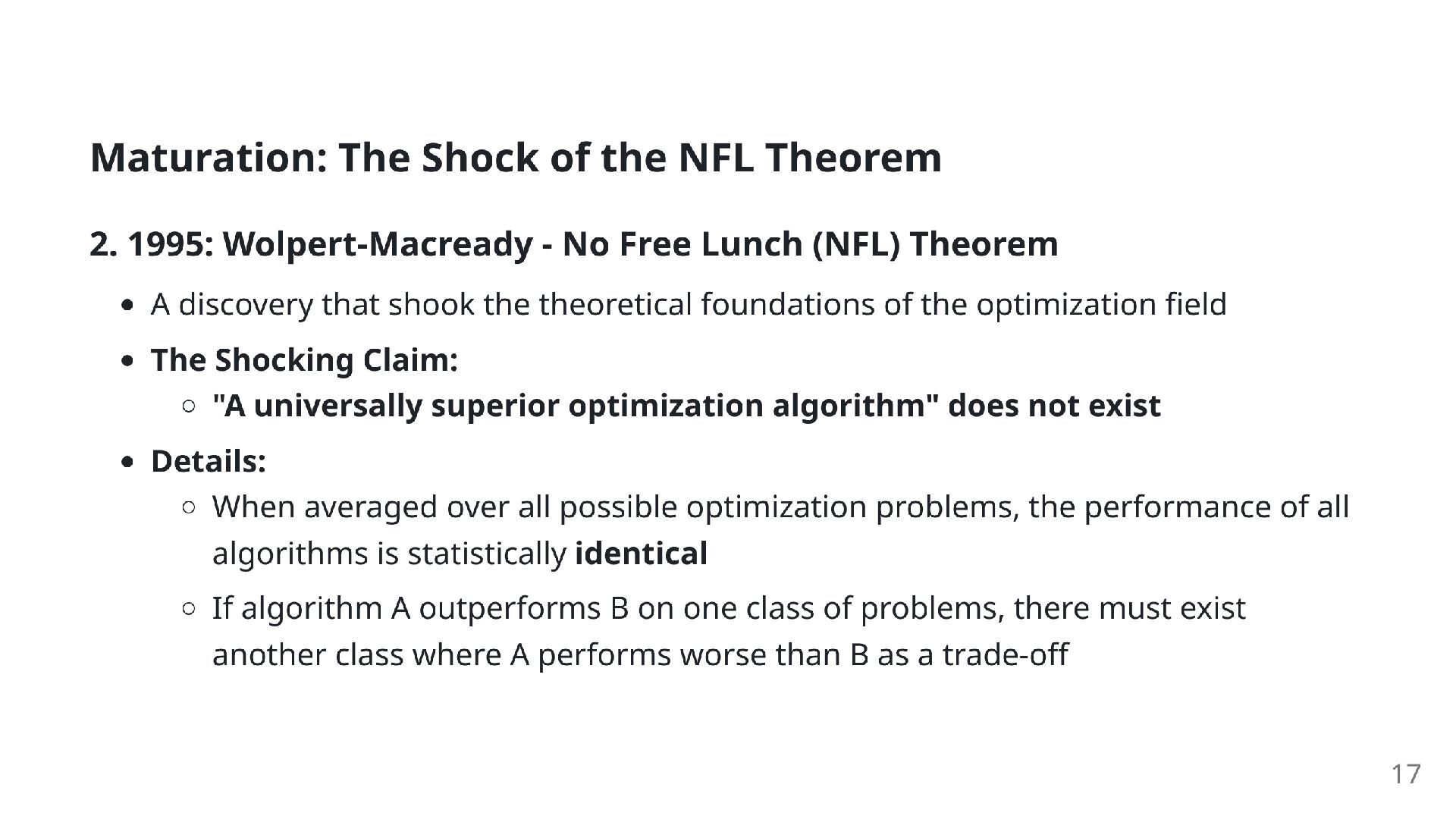 Maturation: The Shock of the NFL Theorem

2. 1995: Wolpert-Macready - No Free Lunch (NFL) Theorem

- A discovery that shook the theoretical foundations of the optimization field
- The Shocking Claim:
  - "A universally superior optimization algorithm" does not exist
- Details:
  - When averaged over all possible optimization problems, the performance of all algorithms is statistically identical
  - If algorithm A outperforms B on one class of problems, there must exist another class where A performs worse than B as a trade-off

17